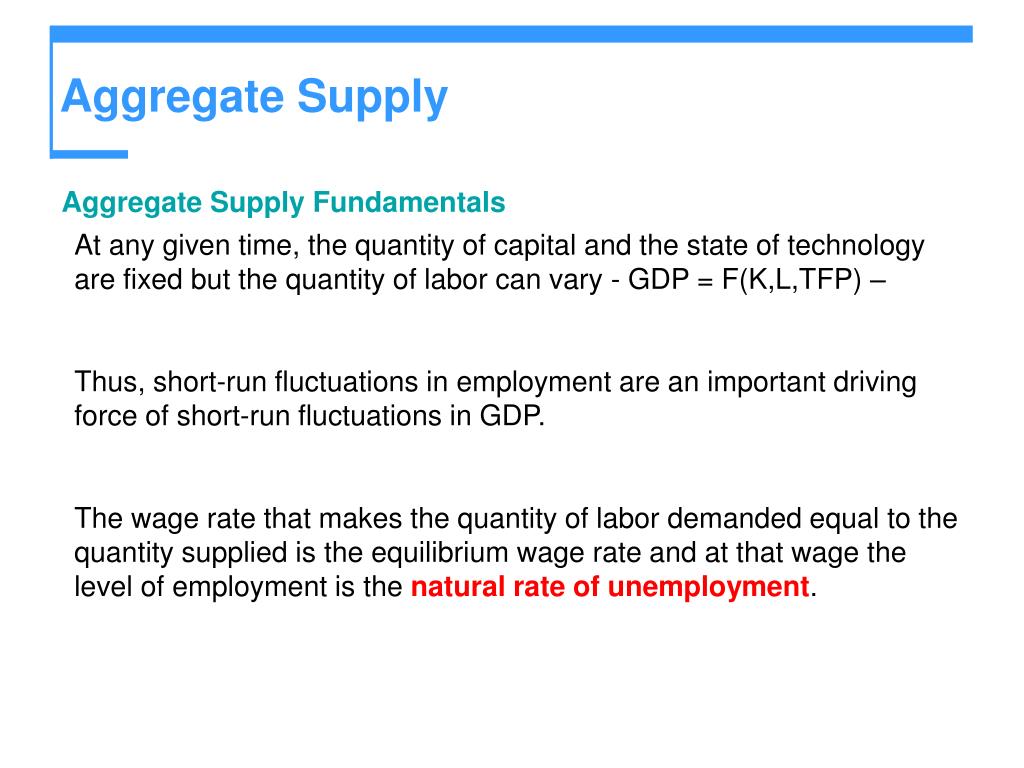 Aggregate Supply

Aggregate Supply Fundamentals

At any given time, the quantity of capital and the state of technology are fixed but the quantity of labor can vary - GDP = F(K,L,TFP) –

Thus, short-run fluctuations in employment are an important driving force of short-run fluctuations in GDP.

The wage rate that makes the quantity of labor demanded equal to the quantity supplied is the equilibrium wage rate and at that wage the level of employment is the natural rate of unemployment.